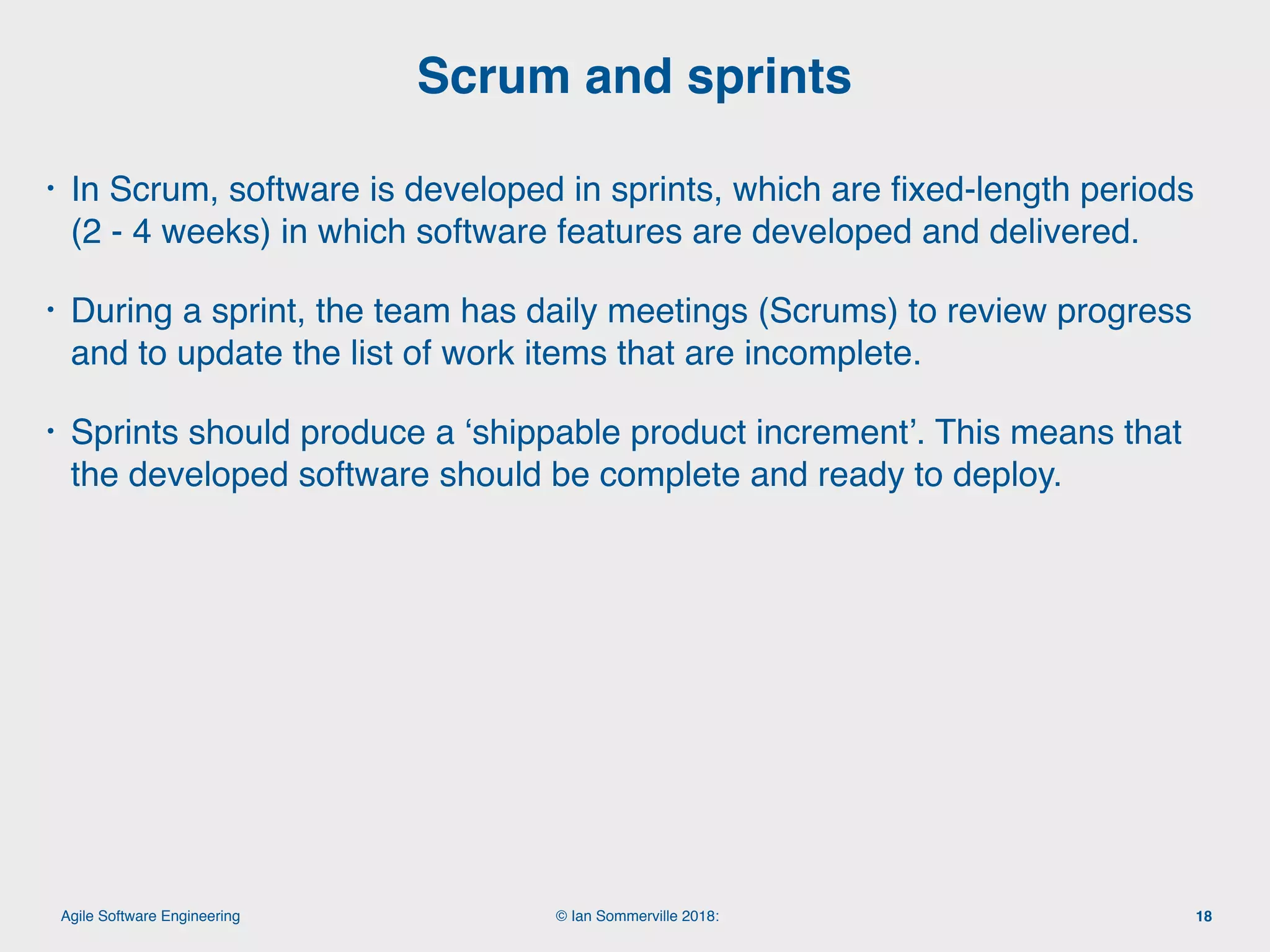 Scrum and sprints

• In Scrum, software is developed in sprints, which are fixed-length periods (2 - 4 weeks) in which software features are developed and delivered.

• During a sprint, the team has daily meetings (Scrums) to review progress and to update the list of work items that are incomplete.

• Sprints should produce a ‘shippable product increment’. This means that the developed software should be complete and ready to deploy.

Agile Software Engineering © Ian Sommerville 2018: 18